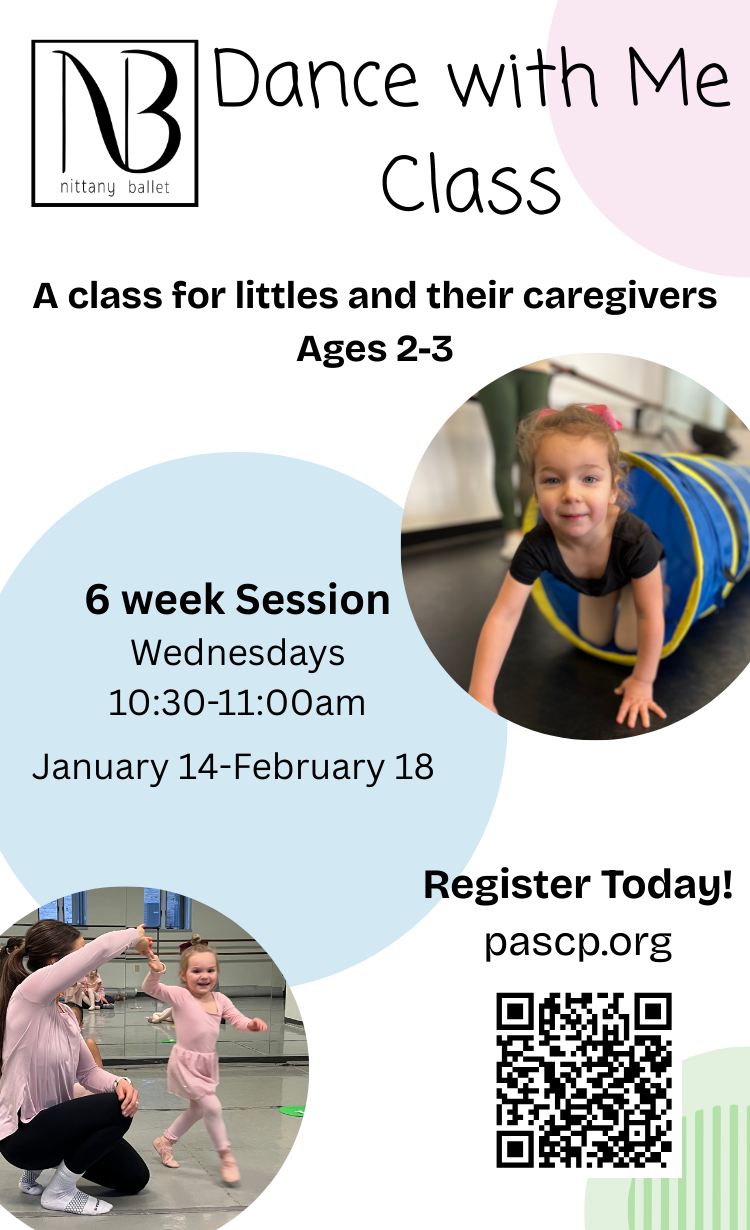 NB
nittany ballet

Dance with Me Class

A class for littles and their caregivers
Ages 2-3

6 week Session
Wednesdays
10:30-11:00am
January 14-February 18

Register Today!
pascp.org